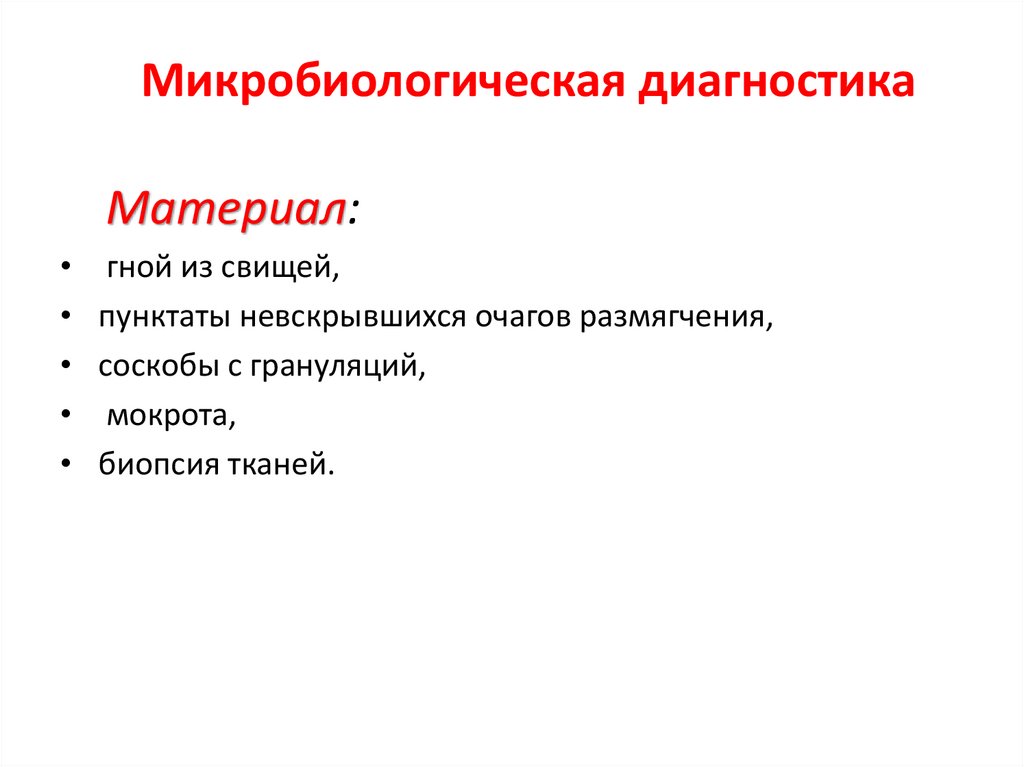 Микробиологическая диагностика

Материал:

• гной из свищей,
• пунктаты невскрывшихся очагов размягчения,
• соскобы с грануляций,
• мокрота,
• биопсия тканей.